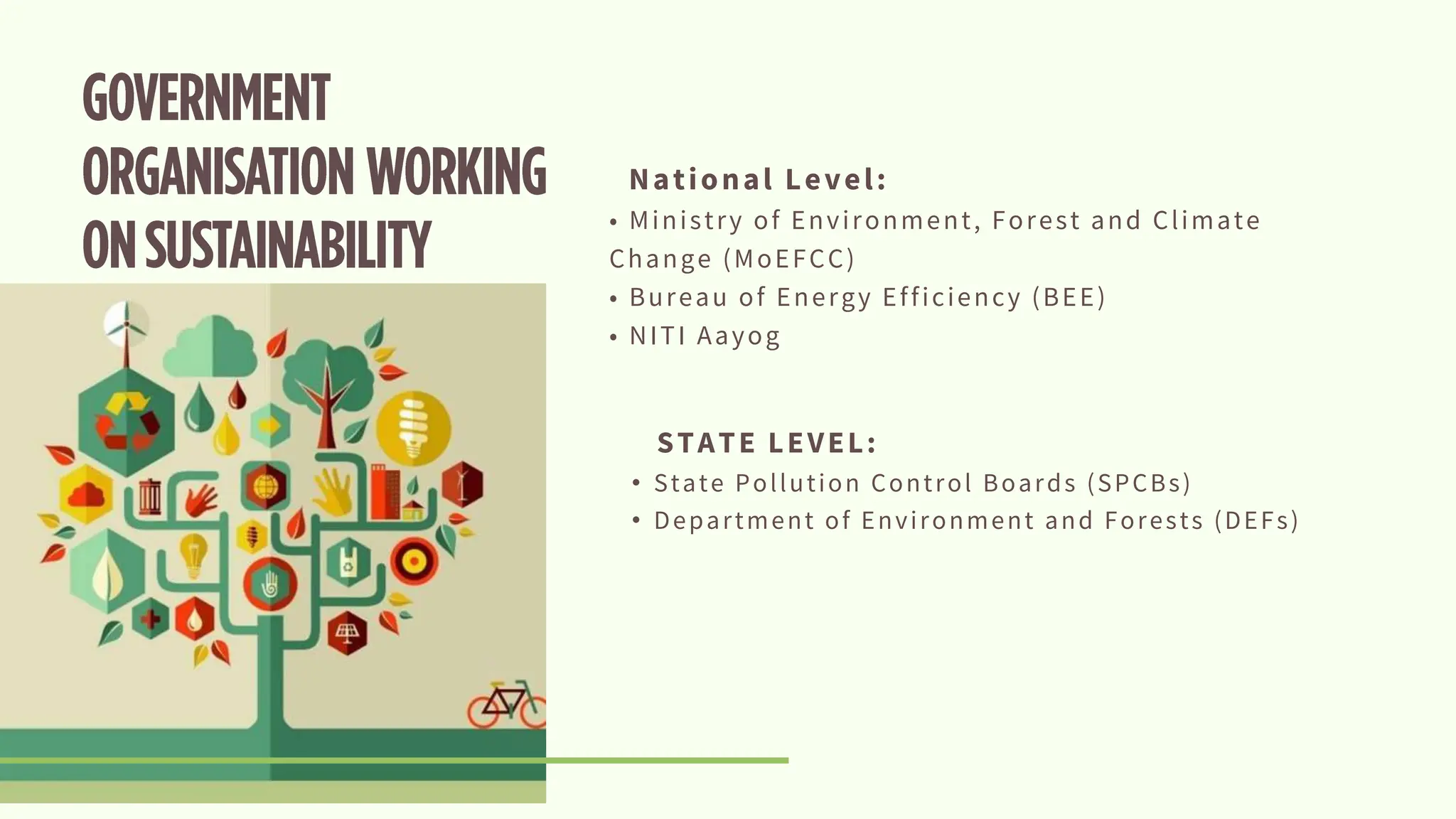 GOVERNMENT ORGANISATION WORKING ON SUSTAINABILITY

National Level:
• Ministry of Environment, Forest and Climate Change (MoEFCC)
• Bureau of Energy Efficiency (BEE)
• NITI Aayog

STATE LEVEL:
• State Pollution Control Boards (SPCBs)
• Department of Environment and Forests (DEFs)